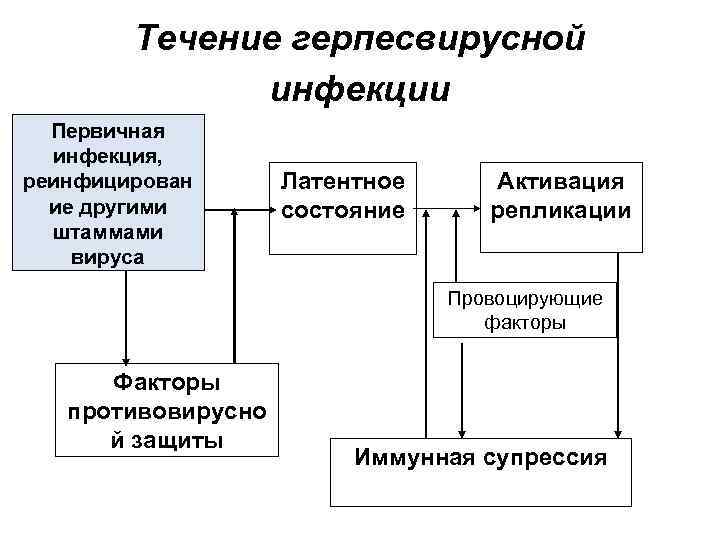 Течение герпесвирусной инфекции

Первичная инфекция, реинфицирован ие другими штаммами вируса

Латентное состояние

Активация репликации

Провоцирующие факторы

Факторы противовирусно й защиты

Иммунная супрессия